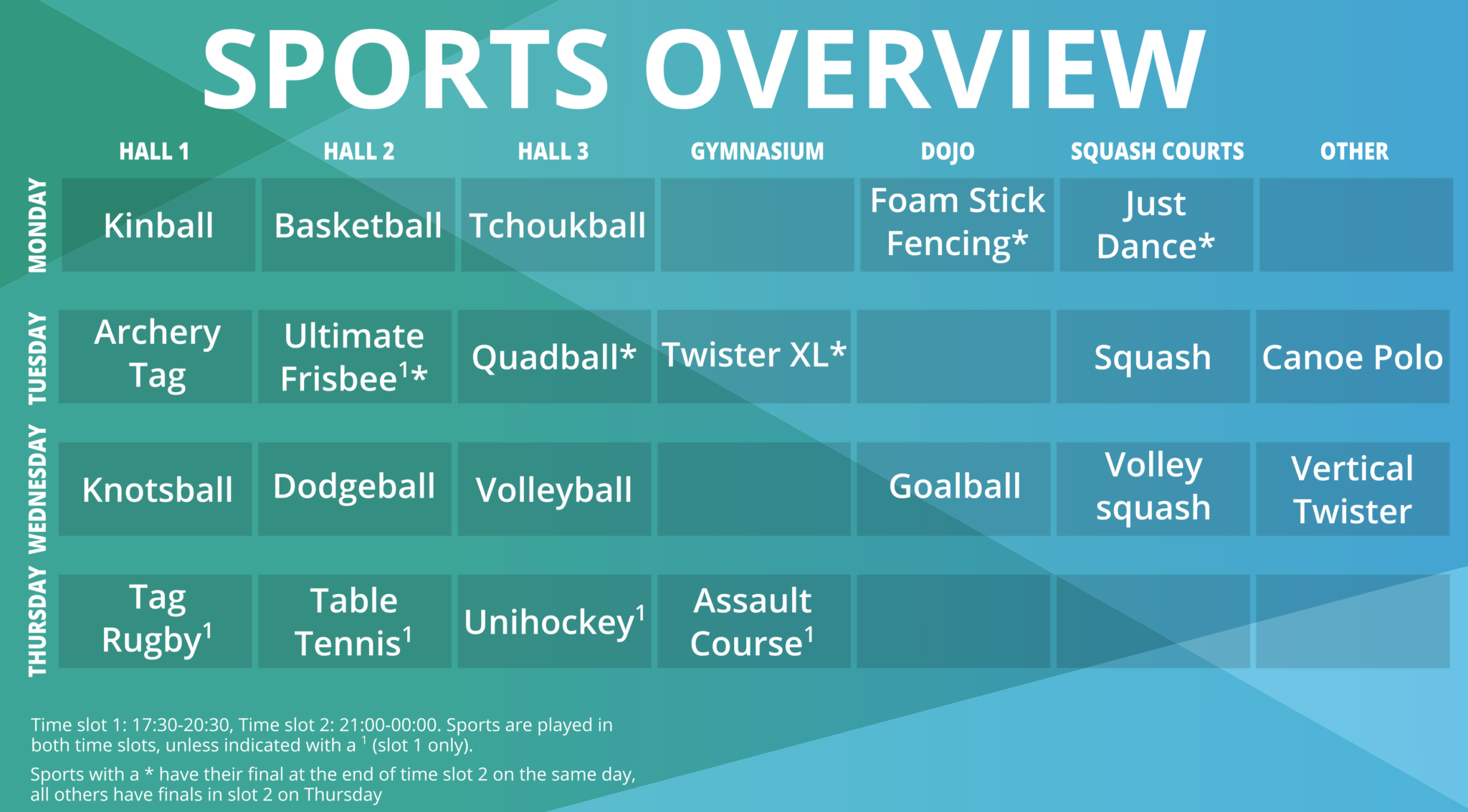 SPORTS OVERVIEW

| | HALL 1 | HALL 2 | HALL 3 | GYMNASIUM | DOJO | SQUASH COURTS | OTHER |
|---|---|---|---|---|---|---|---|
| MONDAY | Kinball | Basketball | Tchoukball | | Foam Stick Fencing* | Just Dance* | |
| TUESDAY | Archery Tag | Ultimate Frisbee$^1$* | Quadball* | Twister XL* | | Squash | Canoe Polo |
| WEDNESDAY | Knotsball | Dodgeball | Volleyball | | Goalball | Volley squash | Vertical Twister |
| THURSDAY | Tag Rugby$^1$ | Table Tennis$^1$ | Unihockey$^1$ | Assault Course$^1$ | | | |

Time slot 1: 17:30-20:30, Time slot 2: 21:00-00:00. Sports are played in both time slots, unless indicated with a $^1$ (slot 1 only).

Sports with a * have their final at the end of time slot 2 on the same day, all others have finals in slot 2 on Thursday